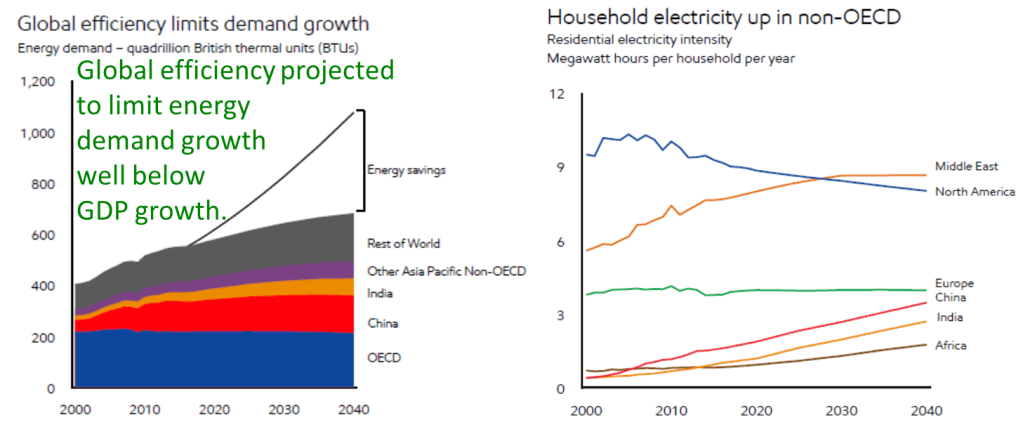 Global efficiency limits demand growth
Energy demand – quadrillion British thermal units (BTUs)

Global efficiency projected to limit energy demand growth well below GDP growth.

1,200
1,000
800
600
400
200
0

Energy savings
Rest of World
Other Asia Pacific Non-OECD
India
China
OECD

2000 2010 2020 2030 2040

Household electricity up in non-OECD
Residential electricity intensity
Megawatt hours per household per year

12
9
6
3
0

Middle East
North America
Europe
China
India
Africa

2000 2010 2020 2030 2040